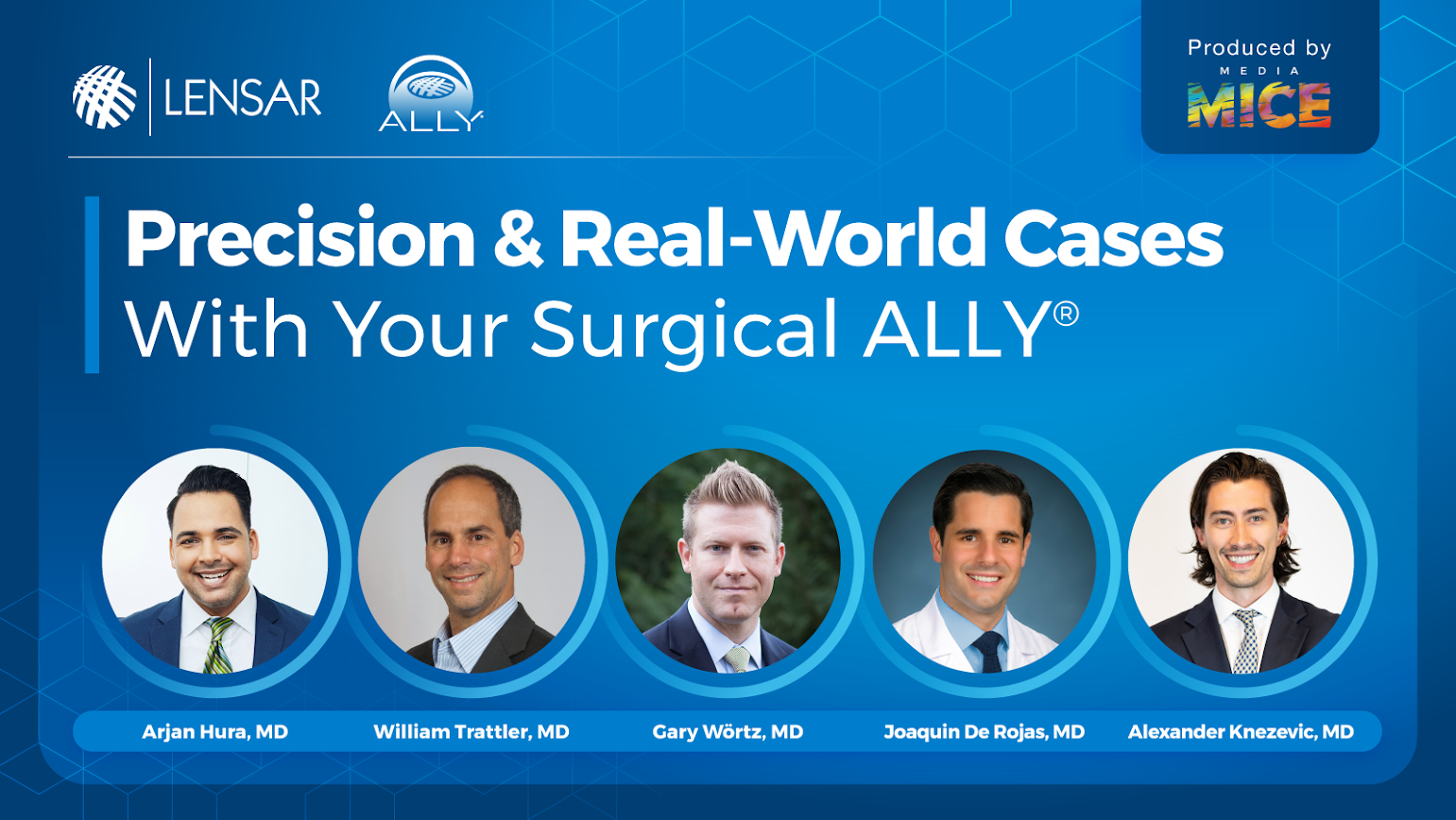 LENSAR

ALLY

Produced by
MEDIA
MICE

Precision & Real-World Cases
With Your Surgical ALLY®

Arjan Hura, MD
William Trattler, MD
Gary Wörtz, MD
Joaquin De Rojas, MD
Alexander Knezevic, MD